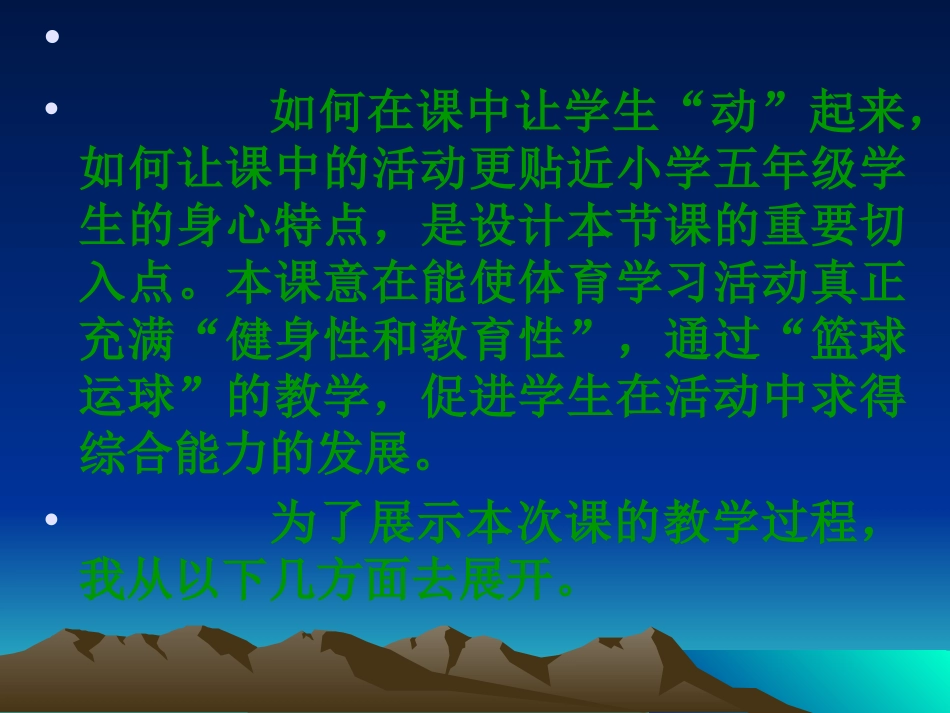 •

• 如何在课中让学生“动”起来，如何让课中的活动更贴近小学五年级学生的身心特点，是设计本节课的重要切入点。本课意在能使体育学习活动真正充满“健身性和教育性”，通过“篮球运球”的教学，促进学生在活动中求得综合能力的发展。

• 为了展示本次课的教学过程，我从以下几方面去展开。